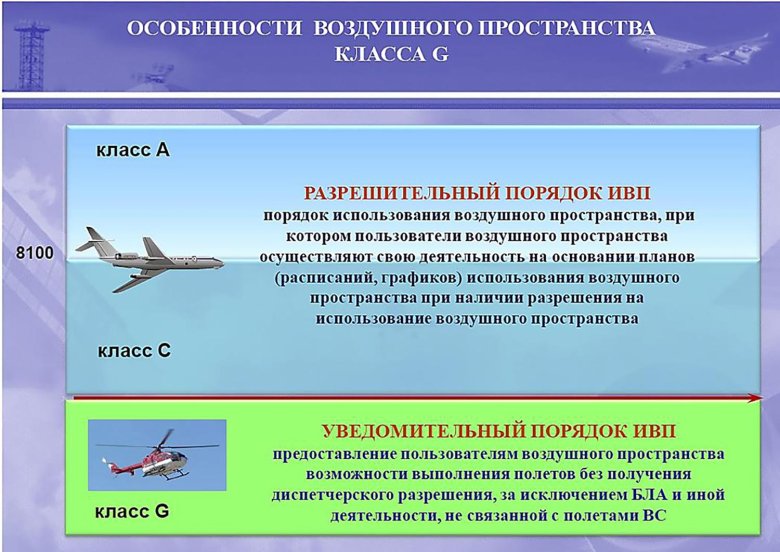 ОСОБЕННОСТИ ВОЗДУШНОГО ПРОСТРАНСТВА КЛАССА G

класс А

8100

РАЗРЕШИТЕЛЬНЫЙ ПОРЯДОК ИВП
порядок использования воздушного пространства, при котором пользователи воздушного пространства осуществляют свою деятельность на основании планов (расписаний, графиков) использования воздушного пространства при наличии разрешения на использование воздушного пространства

класс С

УВЕДОМИТЕЛЬНЫЙ ПОРЯДОК ИВП
предоставление пользователям воздушного пространства возможности выполнения полетов без получения диспетчерского разрешения, за исключением БЛА и иной деятельности, не связанной с полетами ВС

класс G